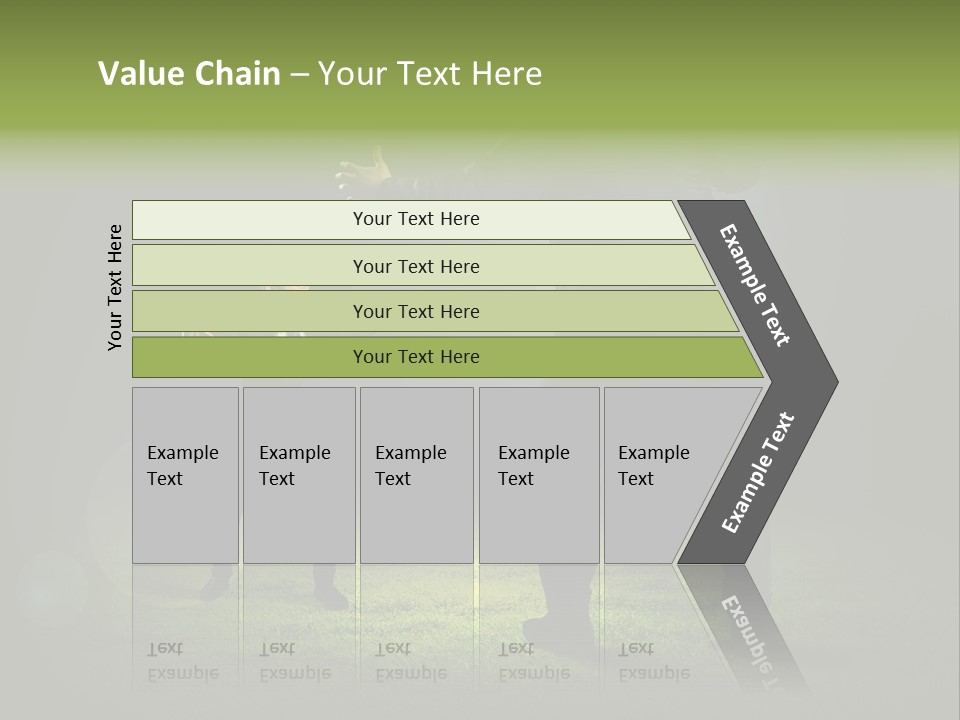 Value Chain – Your Text Here

Your Text Here

Your Text Here

Your Text Here

Your Text Here

Your Text Here

Example Text

Example Text

Example Text

Example Text

Example Text

Example Text

Example Text